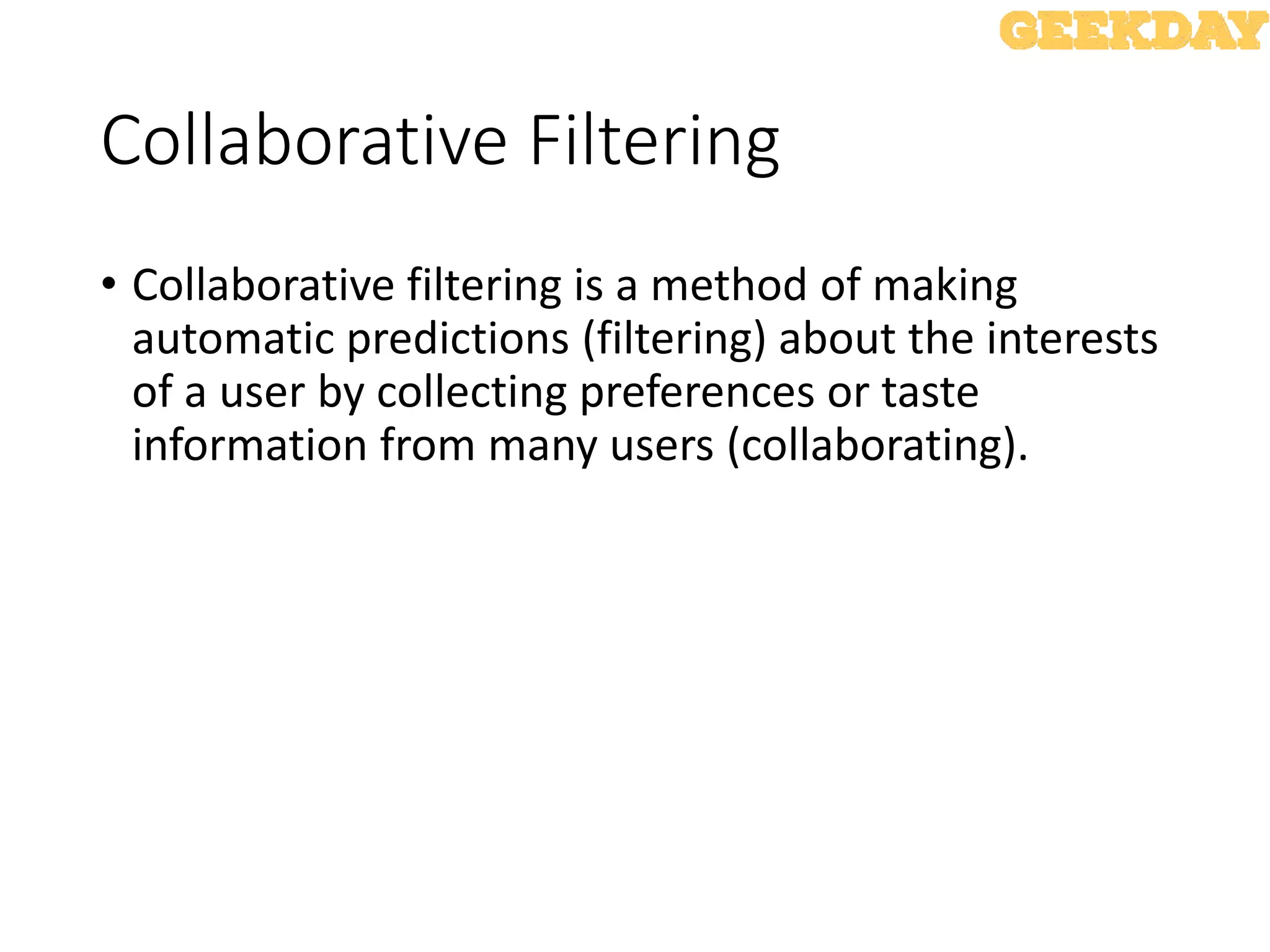 GEEKDAY

Collaborative Filtering

• Collaborative filtering is a method of making automatic predictions (filtering) about the interests of a user by collecting preferences or taste information from many users (collaborating).